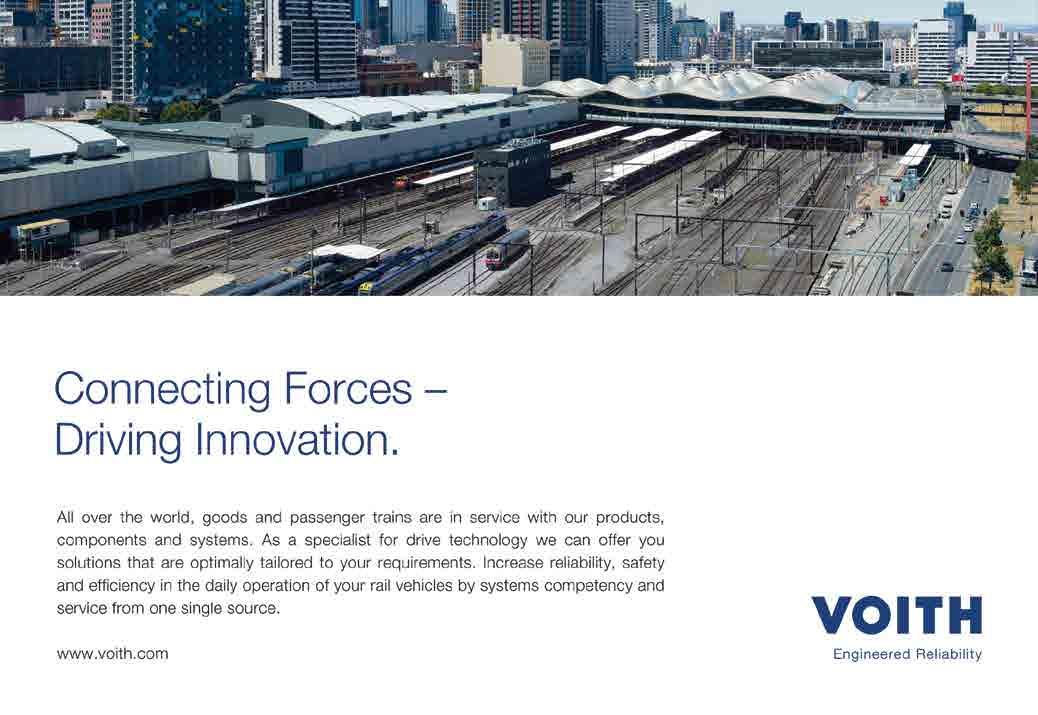 Connecting Forces – Driving Innovation.

All over the world, goods and passenger trains are in service with our products, components and systems. As a specialist for drive technology we can offer you solutions that are optimally tailored to your requirements. Increase reliability, safety and efficiency in the daily operation of your rail vehicles by systems competency and service from one single source.

www.voith.com

VOITH
Engineered Reliability